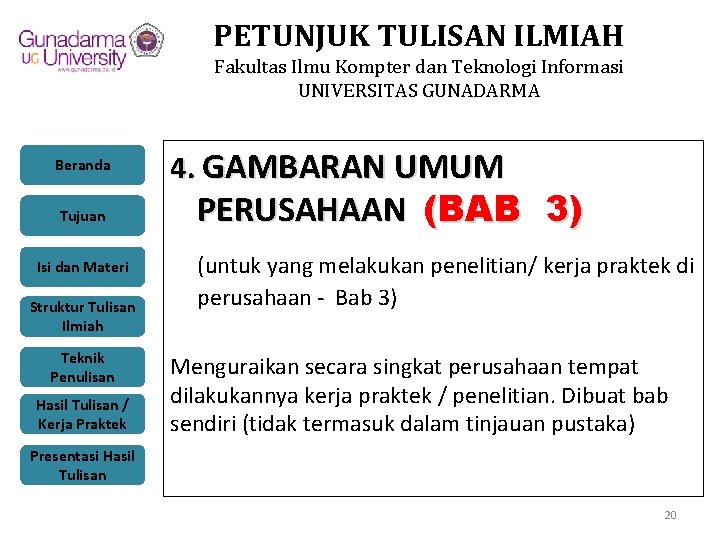 Gunadarma UG University
www.gunadarma.ac.id

PETUNJUK TULISAN ILMIAH
Fakultas Ilmu Kompter dan Teknologi Informasi
UNIVERSITAS GUNADARMA

Beranda

Tujuan

Isi dan Materi

Struktur Tulisan Ilmiah

Teknik Penulisan

Hasil Tulisan / Kerja Praktek

Presentasi Hasil Tulisan

4. GAMBARAN UMUM PERUSAHAAN (BAB 3)

(untuk yang melakukan penelitian/ kerja praktek di perusahaan - Bab 3)

Menguraikan secara singkat perusahaan tempat dilakukannya kerja praktek / penelitian. Dibuat bab sendiri (tidak termasuk dalam tinjauan pustaka)

20